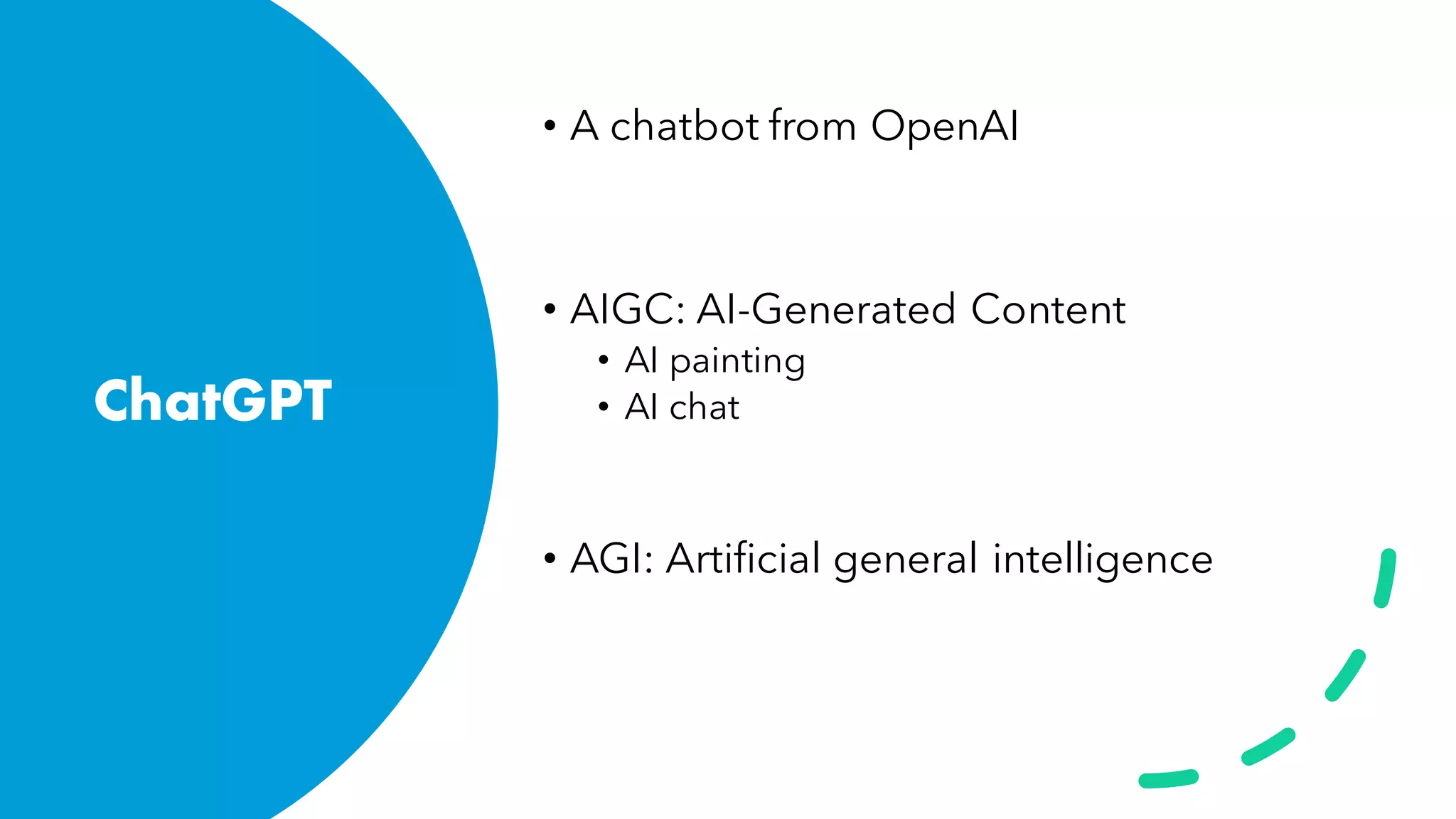 ChatGPT

• A chatbot from OpenAI

• AIGC: AI-Generated Content
  • AI painting
  • AI chat

• AGI: Artificial general intelligence